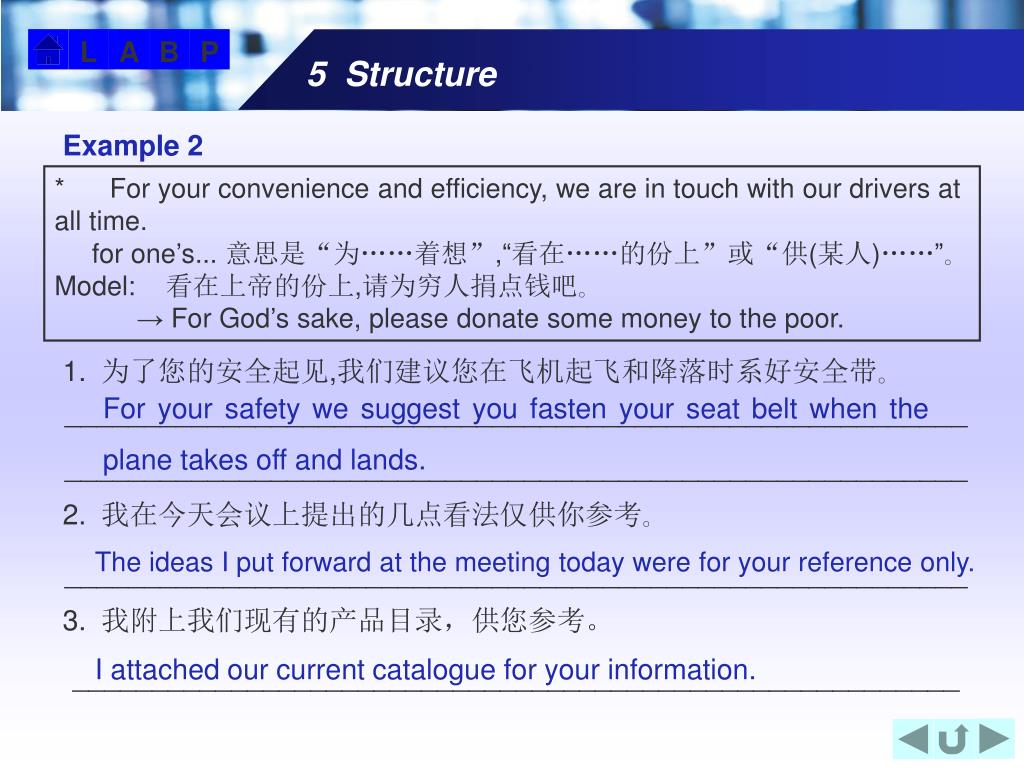 L A B P

5 Structure

Example 2

* For your convenience and efficiency, we are in touch with our drivers at all time.

for one’s... 意思是“为……着想”,“看在……的份上”或“供(某人)……”。

Model: 看在上帝的份上,请为穷人捐点钱吧。

→ For God’s sake, please donate some money to the poor.

1. 为了您的安全起见,我们建议您在飞机起飞和降落时系好安全带。

For your safety we suggest you fasten your seat belt when the plane takes off and lands.

2. 我在今天会议上提出的几点看法仅供你参考。

The ideas I put forward at the meeting today were for your reference only.

3. 我附上我们现有的产品目录,供您参考。

I attached our current catalogue for your information.